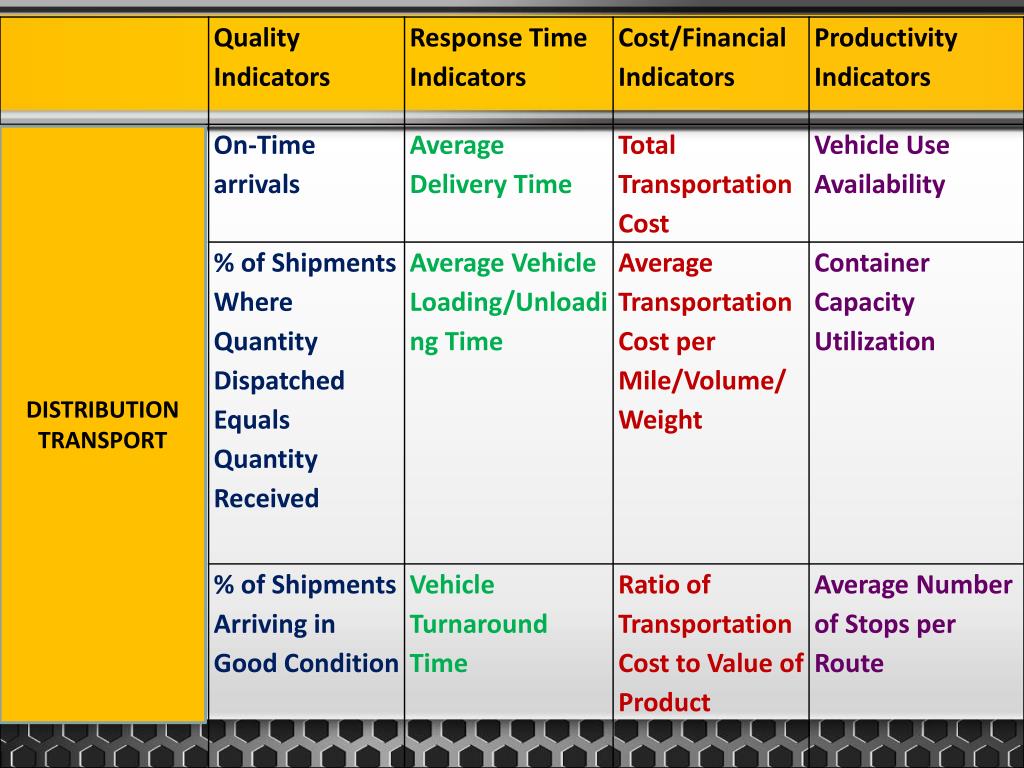 | | Quality Indicators | Response Time Indicators | Cost/Financial Indicators | Productivity Indicators |
|---|---|---|---|---|
| DISTRIBUTION TRANSPORT | On-Time arrivals | Average Delivery Time | Total Transportation Cost | Vehicle Use Availability |
| | % of Shipments Where Quantity Dispatched Equals Quantity Received | Average Vehicle Loading/Unloading Time | Average Transportation Cost per Mile/Volume/ Weight | Container Capacity Utilization |
| | % of Shipments Arriving in Good Condition | Vehicle Turnaround Time | Ratio of Transportation Cost to Value of Product | Average Number of Stops per Route |